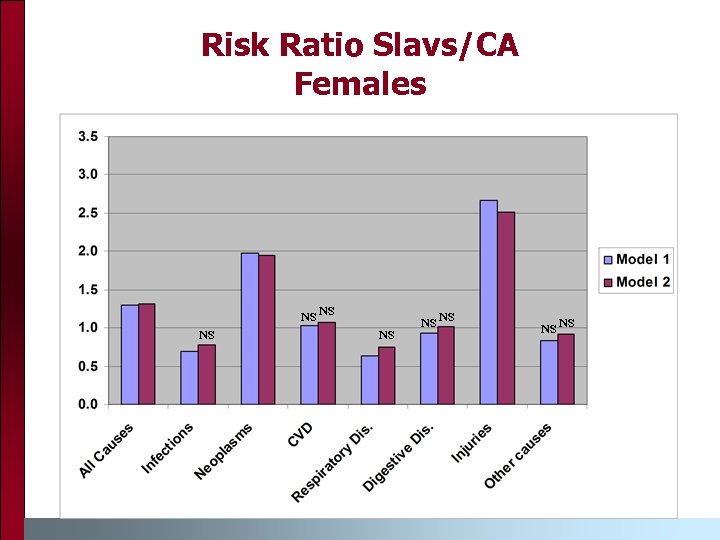 Risk Ratio Slavs/CA
Females

3.5
3.0
2.5
2.0
1.5
1.0
0.5
0.0

NS
NS NS
NS
NS NS
NS NS

All Causes
Infections
Neoplasms
CVD
Respiratory Dis.
Digestive Dis.
Injuries
Other causes

Model 1
Model 2